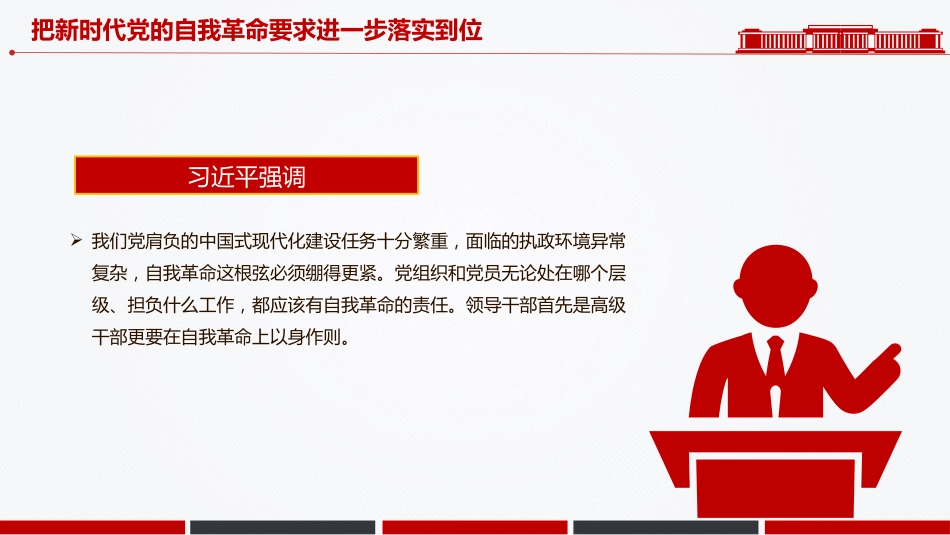 把新时代党的自我革命要求进一步落实到位

习近平强调

➢ 我们党肩负的中国式现代化建设任务十分繁重，面临的执政环境异常复杂，自我革命这根弦必须绷得更紧。党组织和党员无论处在哪个层级、担负什么工作，都应该有自我革命的责任。领导干部首先是高级干部更要在自我革命上以身作则。